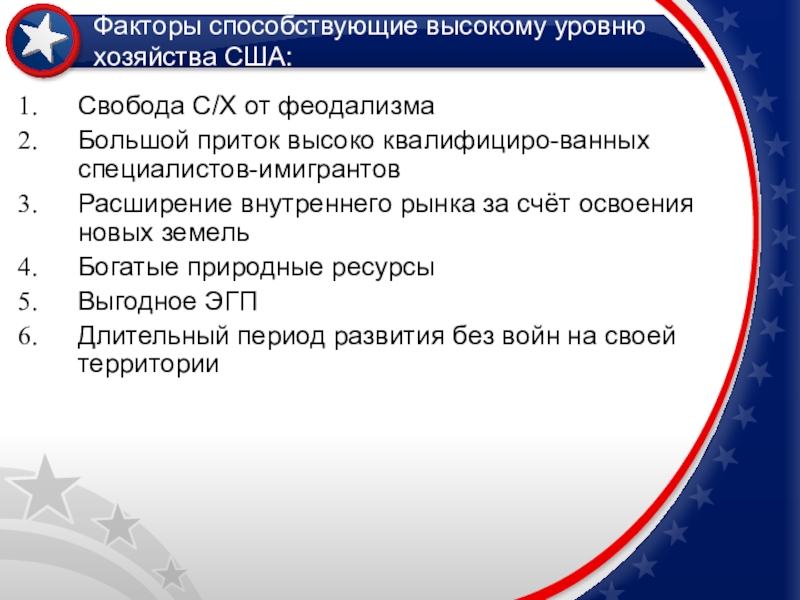 Факторы способствующие высокому уровню хозяйства США:

1. Свобода С/Х от феодализма
2. Большой приток высоко квалифициро-ванных специалистов-имигрантов
3. Расширение внутреннего рынка за счёт освоения новых земель
4. Богатые природные ресурсы
5. Выгодное ЭГП
6. Длительный период развития без войн на своей территории